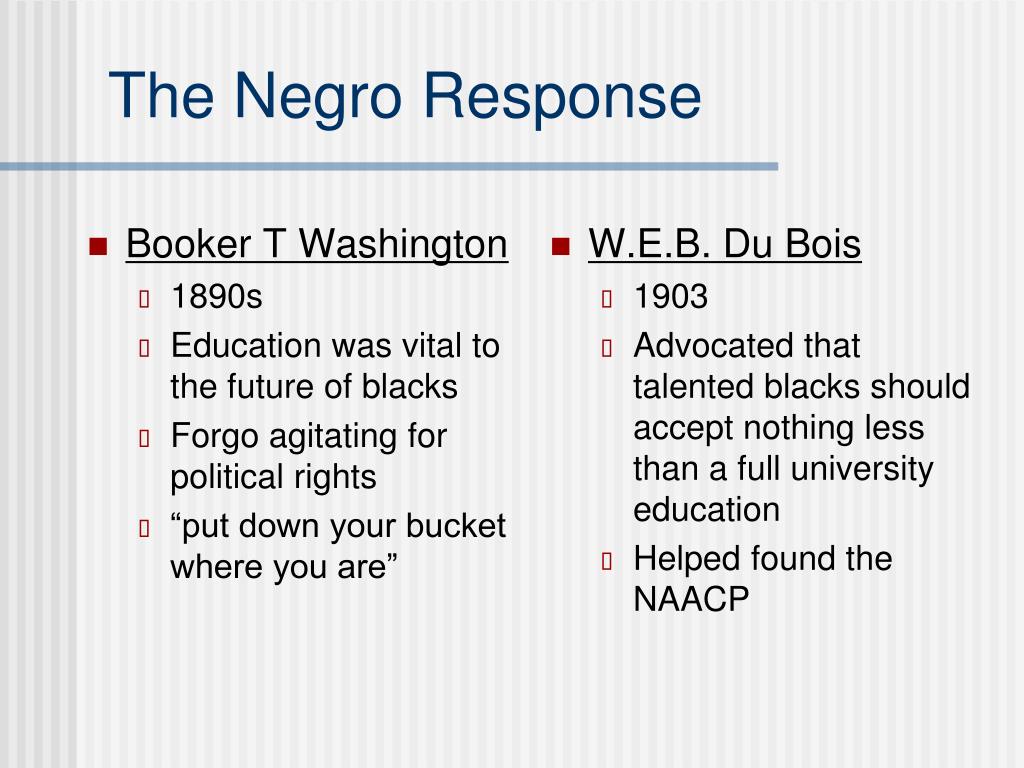 The Negro Response

Booker T Washington
1890s
Education was vital to the future of blacks
Forgo agitating for political rights
“put down your bucket where you are”

W.E.B. Du Bois
1903
Advocated that talented blacks should accept nothing less than a full university education
Helped found the NAACP